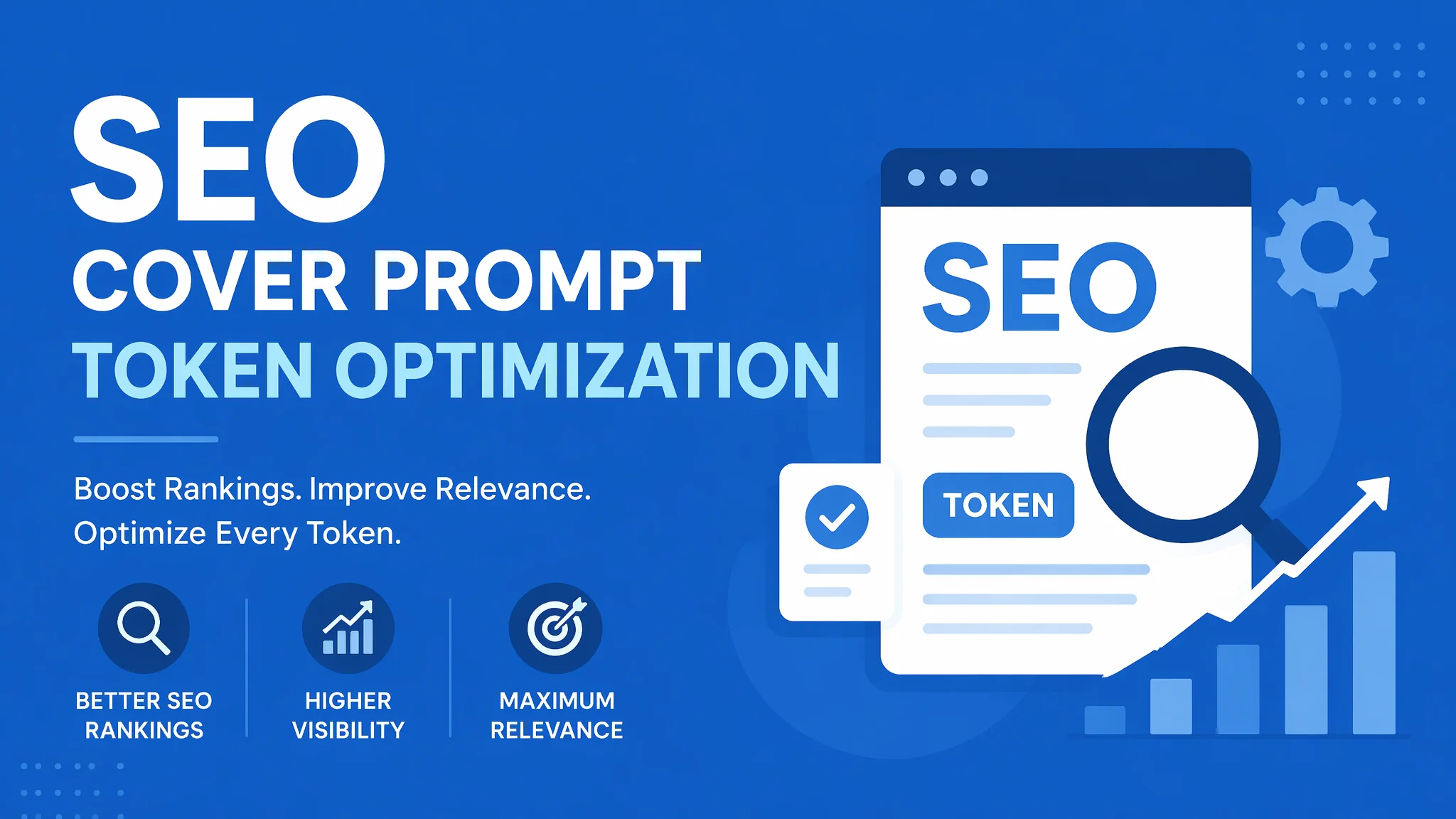 SEO
COVER PROMPT
TOKEN OPTIMIZATION

Boost Rankings. Improve Relevance. Optimize Every Token.

BETTER SEO RANKINGS

HIGHER VISIBILITY

MAXIMUM RELEVANCE

SEO

TOKEN